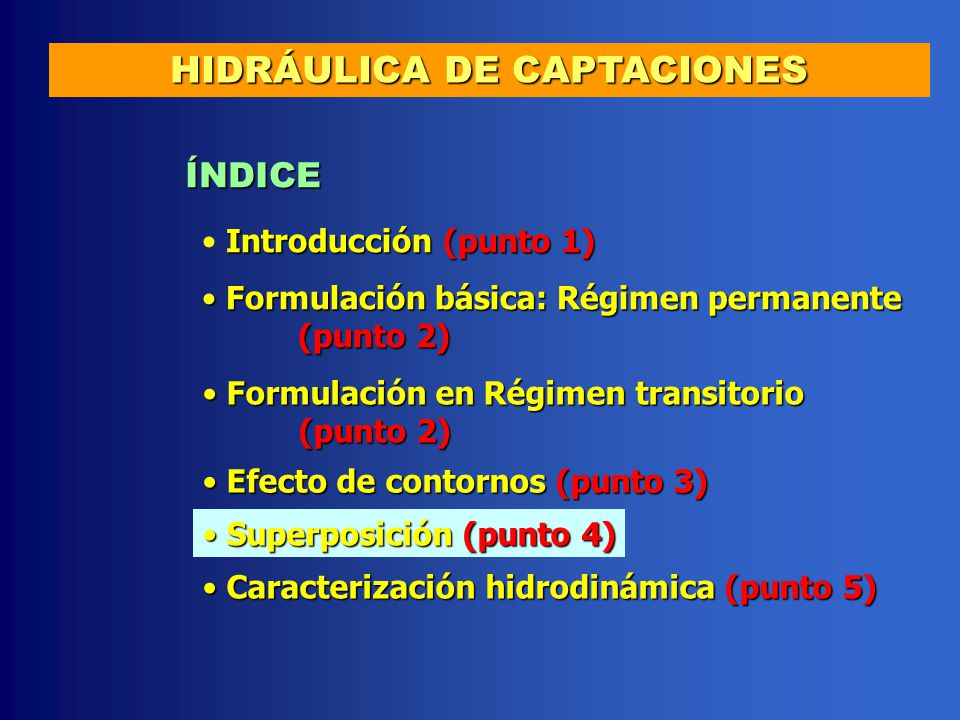 HIDRÁULICA DE CAPTACIONES

ÍNDICE

• Introducción (punto 1)

• Formulación básica: Régimen permanente (punto 2)

• Formulación en Régimen transitorio (punto 2)

• Efecto de contornos (punto 3)

• Superposición (punto 4)

• Caracterización hidrodinámica (punto 5)